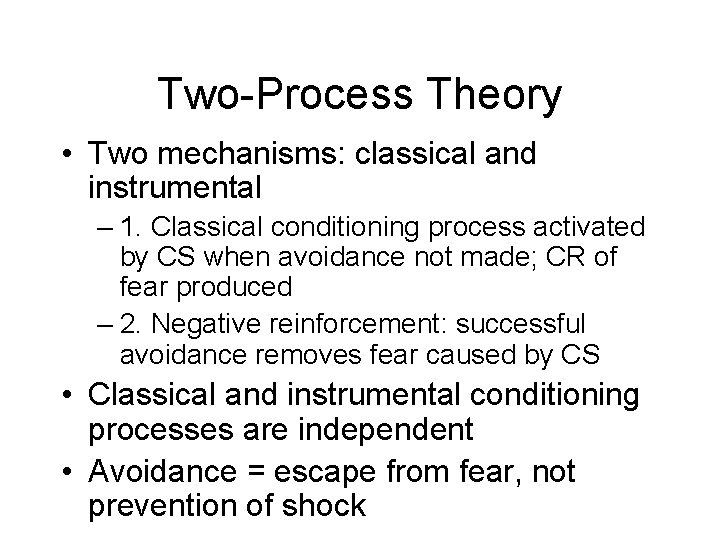 Two-Process Theory

• Two mechanisms: classical and instrumental
– 1. Classical conditioning process activated by CS when avoidance not made; CR of fear produced
– 2. Negative reinforcement: successful avoidance removes fear caused by CS
• Classical and instrumental conditioning processes are independent
• Avoidance = escape from fear, not prevention of shock